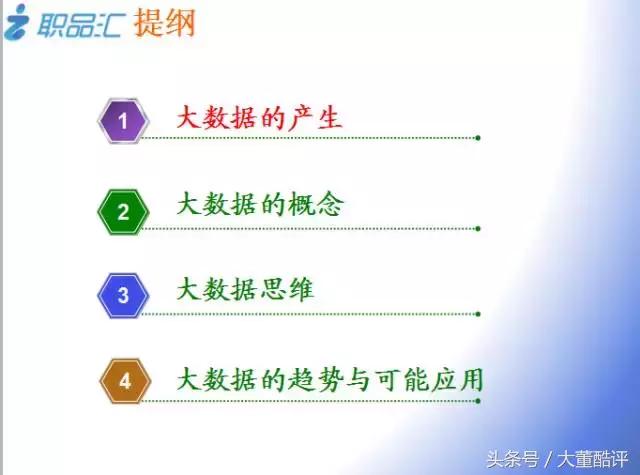 职品汇 提纲

1 大数据的产生

2 大数据的概念

3 大数据思维

4 大数据的趋势与可能应用

头条号 / 大董酷评